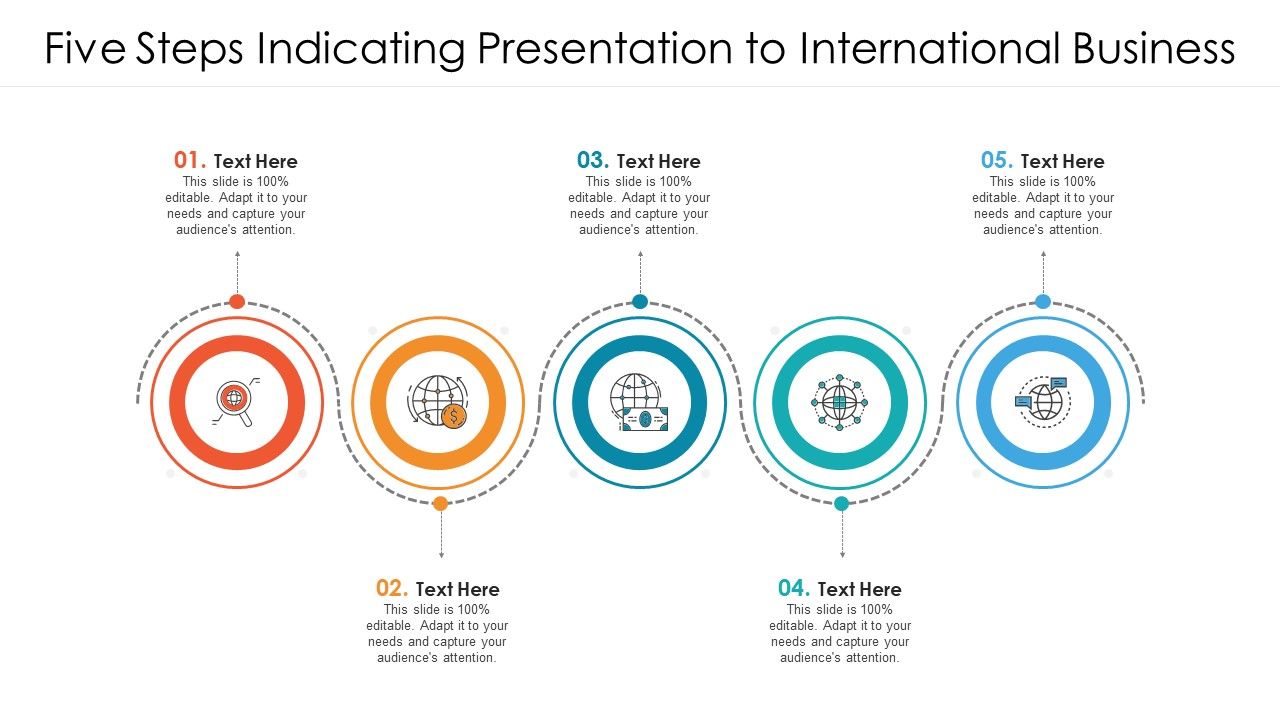 Five Steps Indicating Presentation to International Business

01. Text Here
This slide is 100% editable. Adapt it to your needs and capture your audience's attention.

03. Text Here
This slide is 100% editable. Adapt it to your needs and capture your audience's attention.

05. Text Here
This slide is 100% editable. Adapt it to your needs and capture your audience's attention.

02. Text Here
This slide is 100% editable. Adapt it to your needs and capture your audience's attention.

04. Text Here
This slide is 100% editable. Adapt it to your needs and capture your audience's attention.